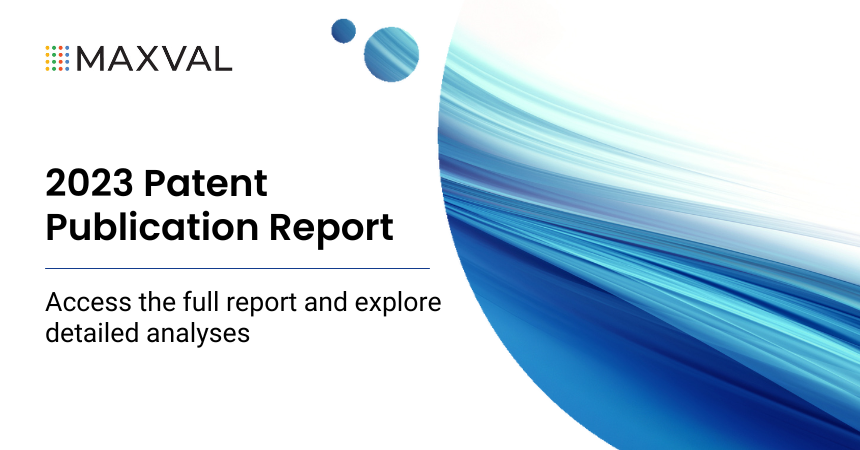 MAXVAL

2023 Patent Publication Report

Access the full report and explore detailed analyses